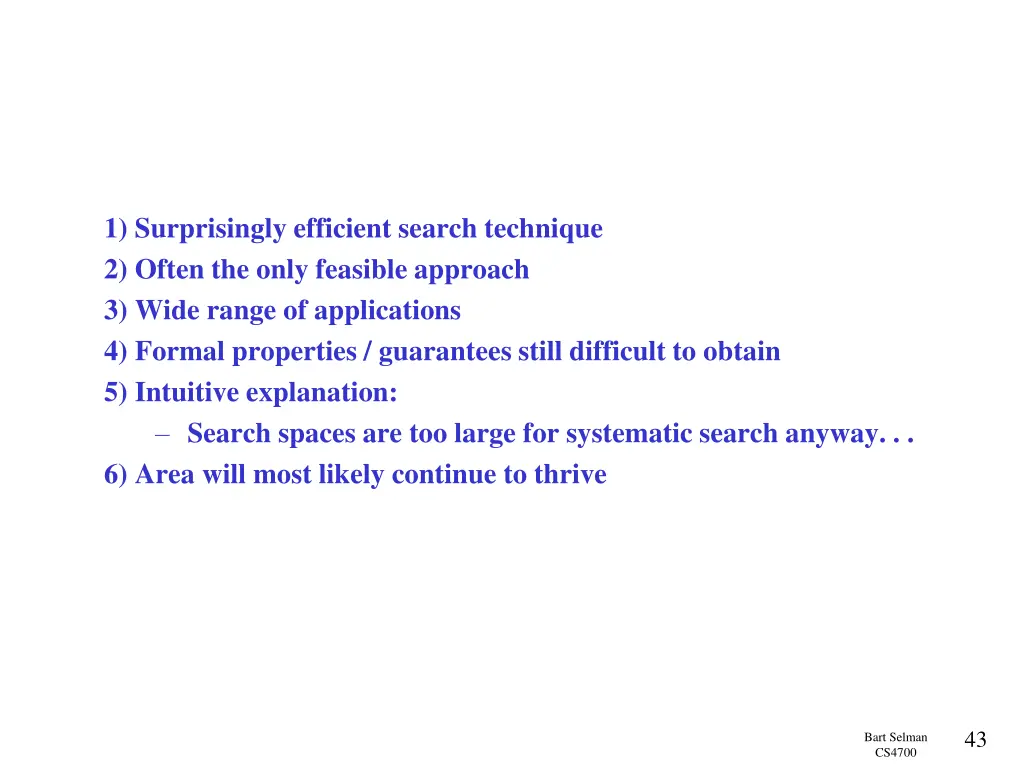 1) Surprisingly efficient search technique
2) Often the only feasible approach
3) Wide range of applications
4) Formal properties / guarantees still difficult to obtain
5) Intuitive explanation:
– Search spaces are too large for systematic search anyway. . .
6) Area will most likely continue to thrive

Bart Selman
CS4700

43